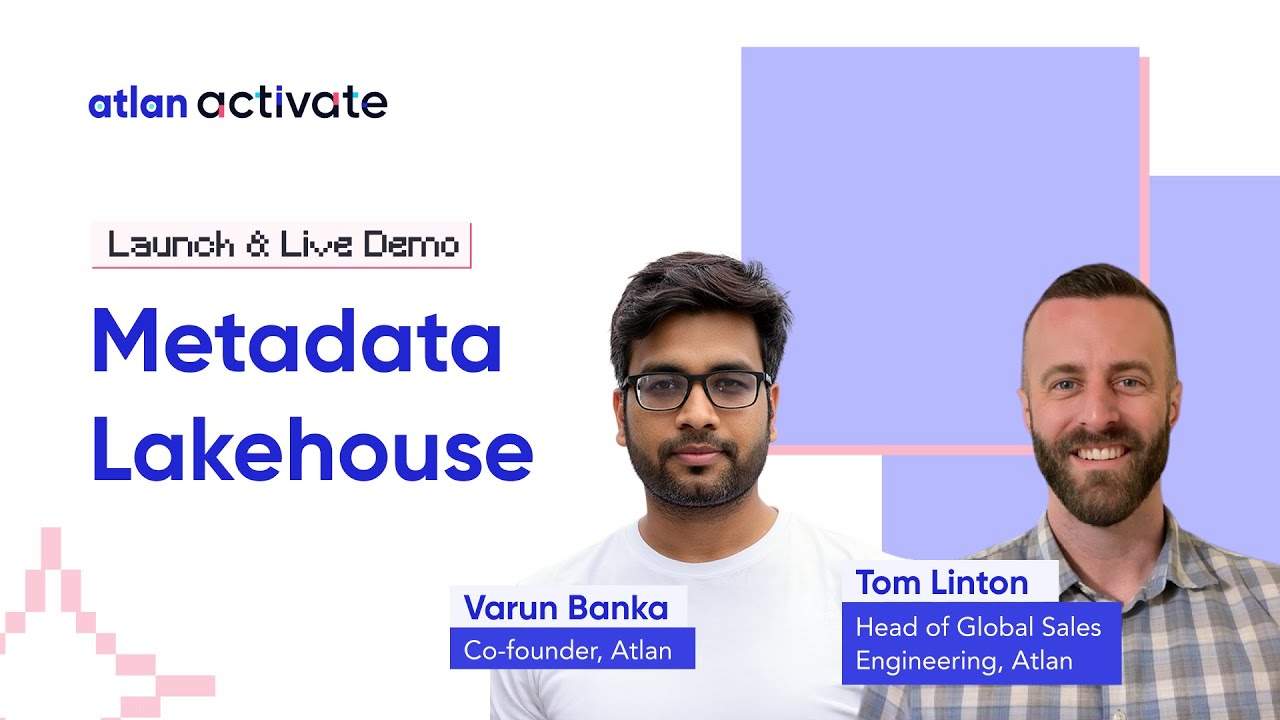 atlan activate

Launch & Live Demo

Metadata Lakehouse

Varun Banka
Co-founder, Atlan

Tom Linton
Head of Global Sales Engineering, Atlan